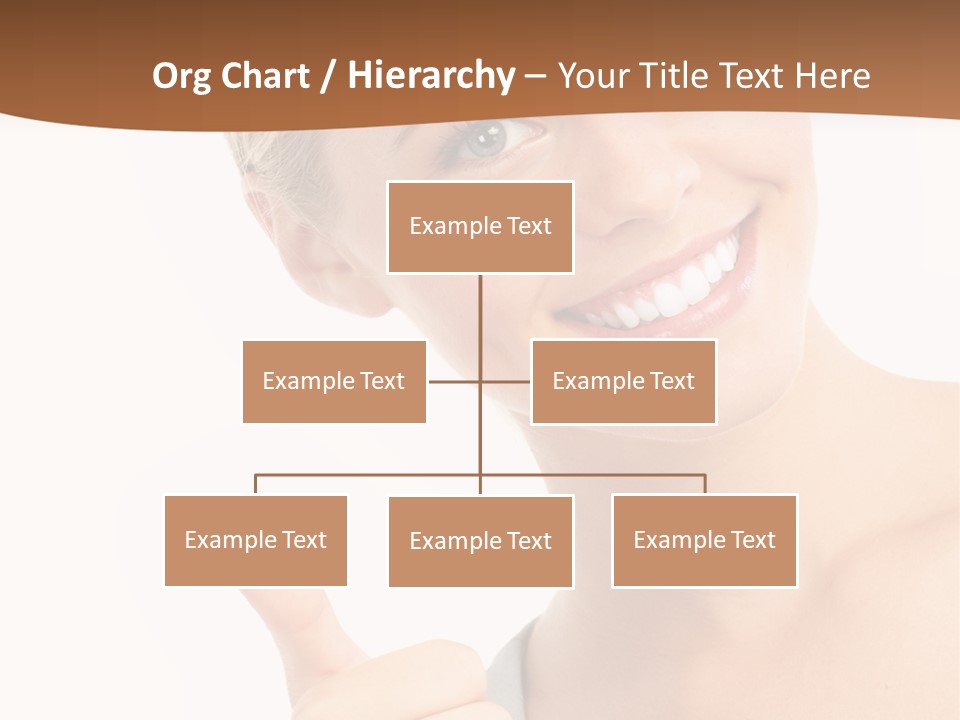 Org Chart / Hierarchy – Your Title Text Here

Example Text

Example Text

Example Text

Example Text

Example Text

Example Text